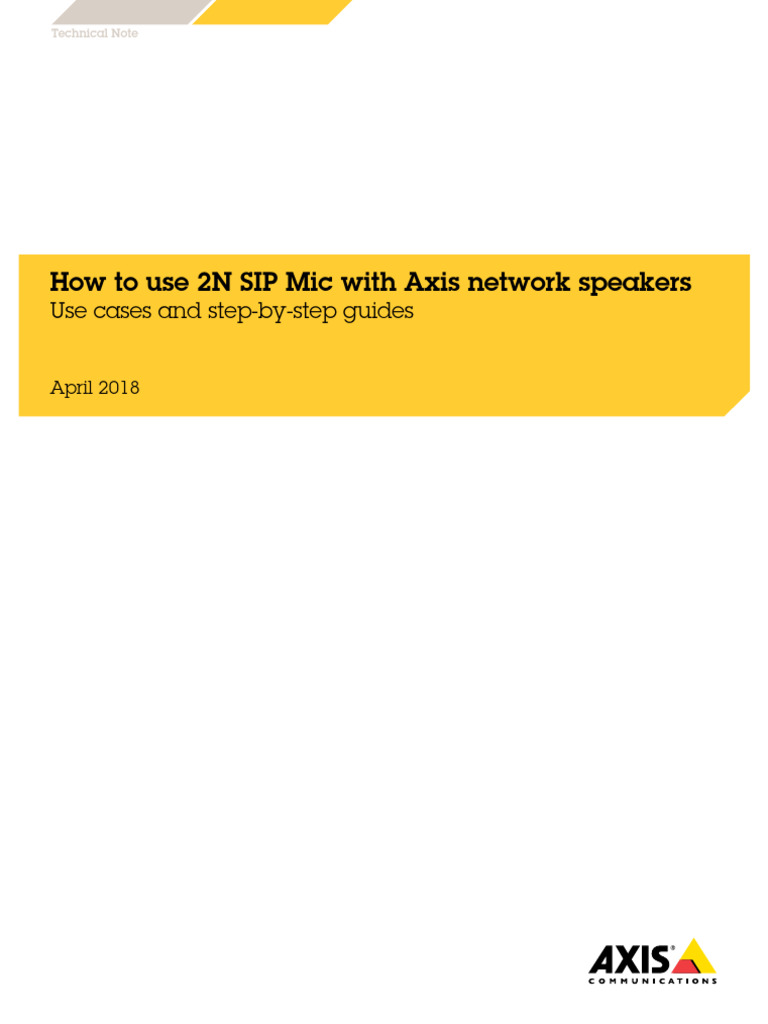 Technical Note

How to use 2N SIP Mic with Axis network speakers
Use cases and step-by-step guides

April 2018

AXIS®
COMMUNICATIONS